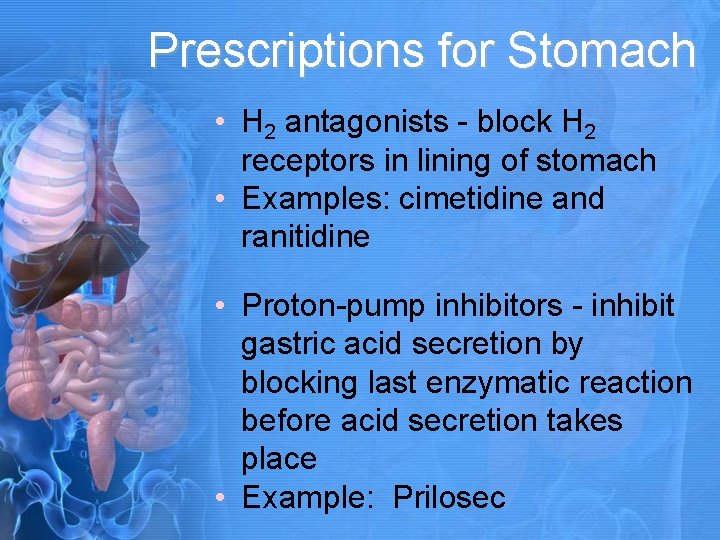 Prescriptions for Stomach

• $H_2$ antagonists - block $H_2$ receptors in lining of stomach
• Examples: cimetidine and ranitidine

• Proton-pump inhibitors - inhibit gastric acid secretion by blocking last enzymatic reaction before acid secretion takes place
• Example: Prilosec